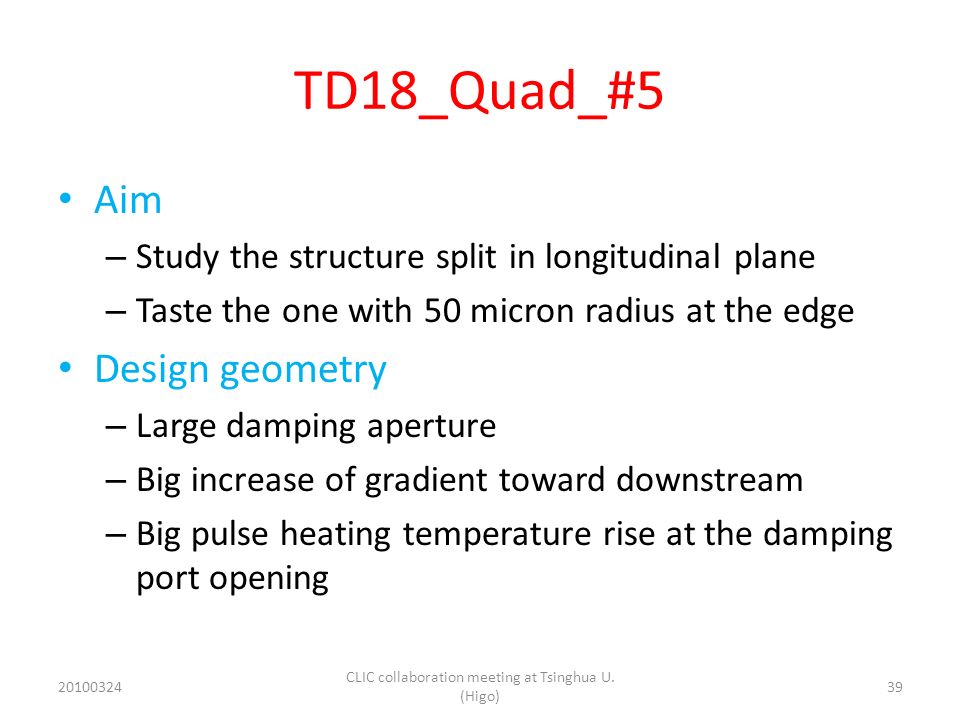 TD18_Quad_#5

• Aim
– Study the structure split in longitudinal plane
– Taste the one with 50 micron radius at the edge

• Design geometry
– Large damping aperture
– Big increase of gradient toward downstream
– Big pulse heating temperature rise at the damping port opening

20100324

CLIC collaboration meeting at Tsinghua U. (Higo)

39